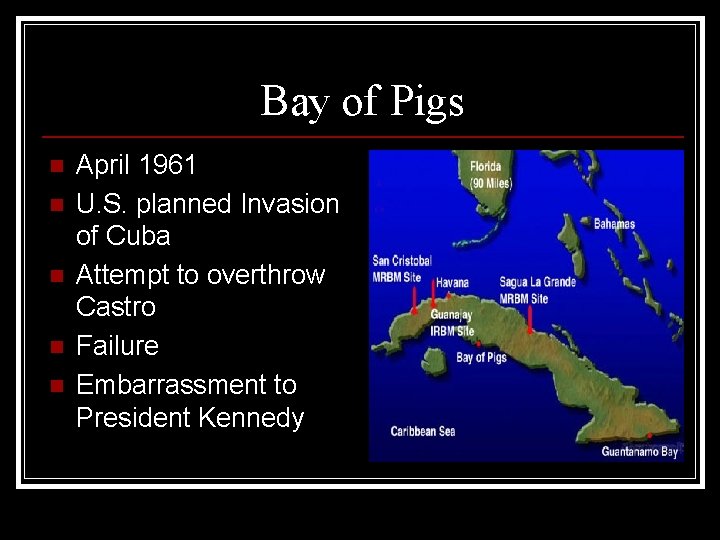 Bay of Pigs

- April 1961
- U.S. planned Invasion of Cuba
- Attempt to overthrow Castro
- Failure
- Embarrassment to President Kennedy

Florida (90 Miles)

Bahamas

San Cristobal MRBM Site

Havana

Sagua La Grande MRBM Site

Guanajay IRBM Site

Bay of Pigs

Caribbean Sea

Guantanamo Bay